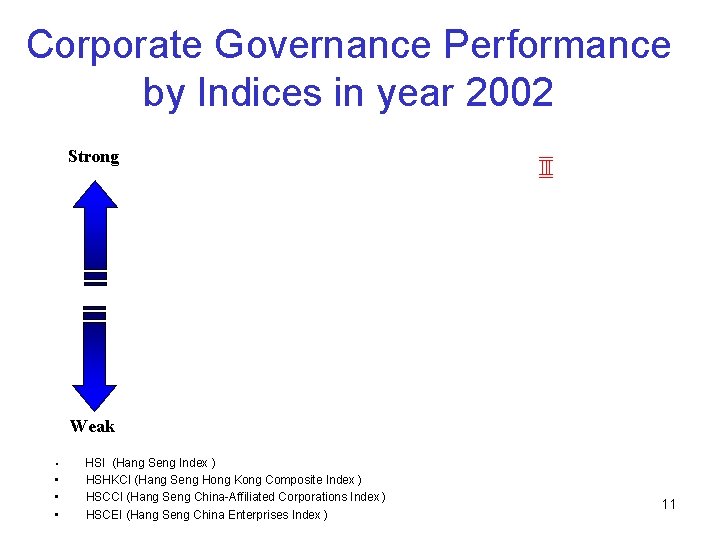 Corporate Governance Performance by Indices in year 2002

Strong

Weak

• HSI (Hang Seng Index )
• HSHKCI (Hang Seng Hong Kong Composite Index )
• HSCCI (Hang Seng China-Affiliated Corporations Index )
• HSCEI (Hang Seng China Enterprises Index )

11